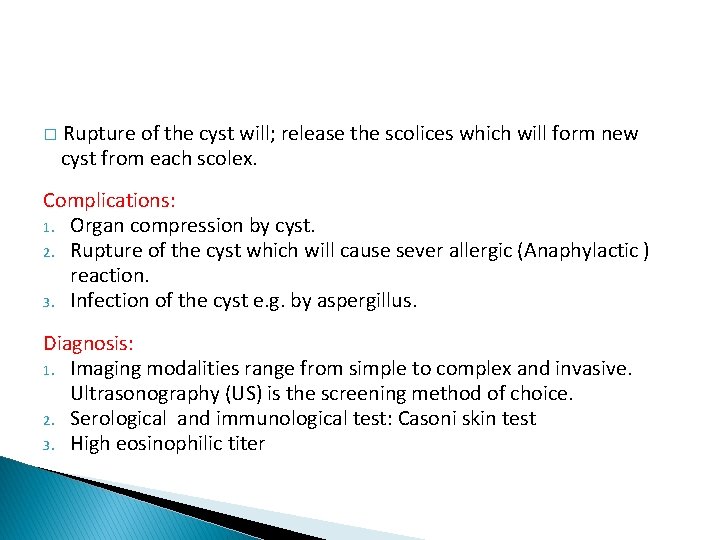 □ Rupture of the cyst will; release the scolices which will form new cyst from each scolex.

Complications:
1. Organ compression by cyst.
2. Rupture of the cyst which will cause sever allergic (Anaphylactic ) reaction.
3. Infection of the cyst e.g. by aspergillus.

Diagnosis:
1. Imaging modalities range from simple to complex and invasive. Ultrasonography (US) is the screening method of choice.
2. Serological and immunological test: Casoni skin test
3. High eosinophilic titer